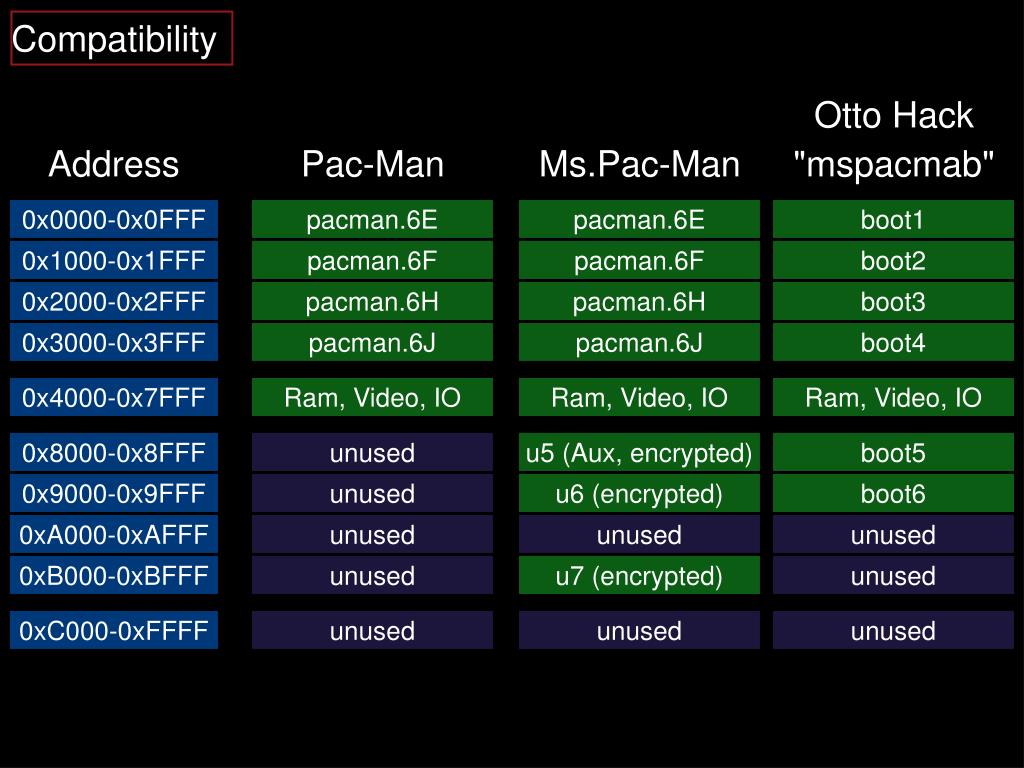 Compatibility

| Address | Pac-Man | Ms.Pac-Man | Otto Hack "mspacmab" |
|---|---|---|---|
| 0x0000-0x0FFF | pacman.6E | pacman.6E | boot1 |
| 0x1000-0x1FFF | pacman.6F | pacman.6F | boot2 |
| 0x2000-0x2FFF | pacman.6H | pacman.6H | boot3 |
| 0x3000-0x3FFF | pacman.6J | pacman.6J | boot4 |
| 0x4000-0x7FFF | Ram, Video, IO | Ram, Video, IO | Ram, Video, IO |
| 0x8000-0x8FFF | unused | u5 (Aux, encrypted) | boot5 |
| 0x9000-0x9FFF | unused | u6 (encrypted) | boot6 |
| 0xA000-0xAFFF | unused | unused | unused |
| 0xB000-0xBFFF | unused | u7 (encrypted) | unused |
| 0xC000-0xFFFF | unused | unused | unused |